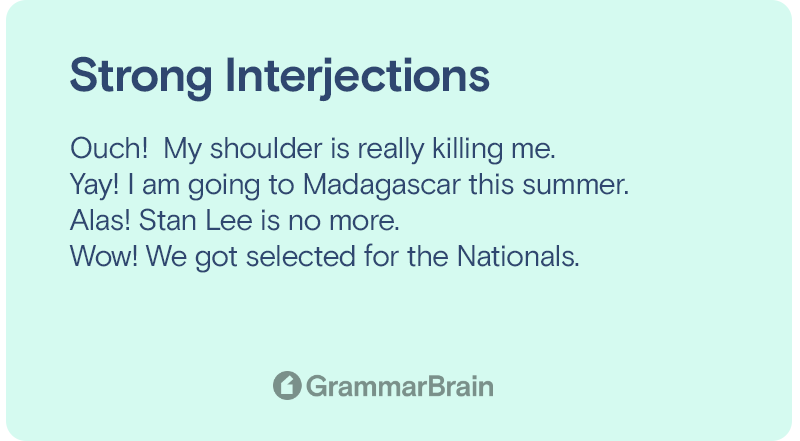 Strong Interjections

Ouch! My shoulder is really killing me.
Yay! I am going to Madagascar this summer.
Alas! Stan Lee is no more.
Wow! We got selected for the Nationals.

GrammarBrain